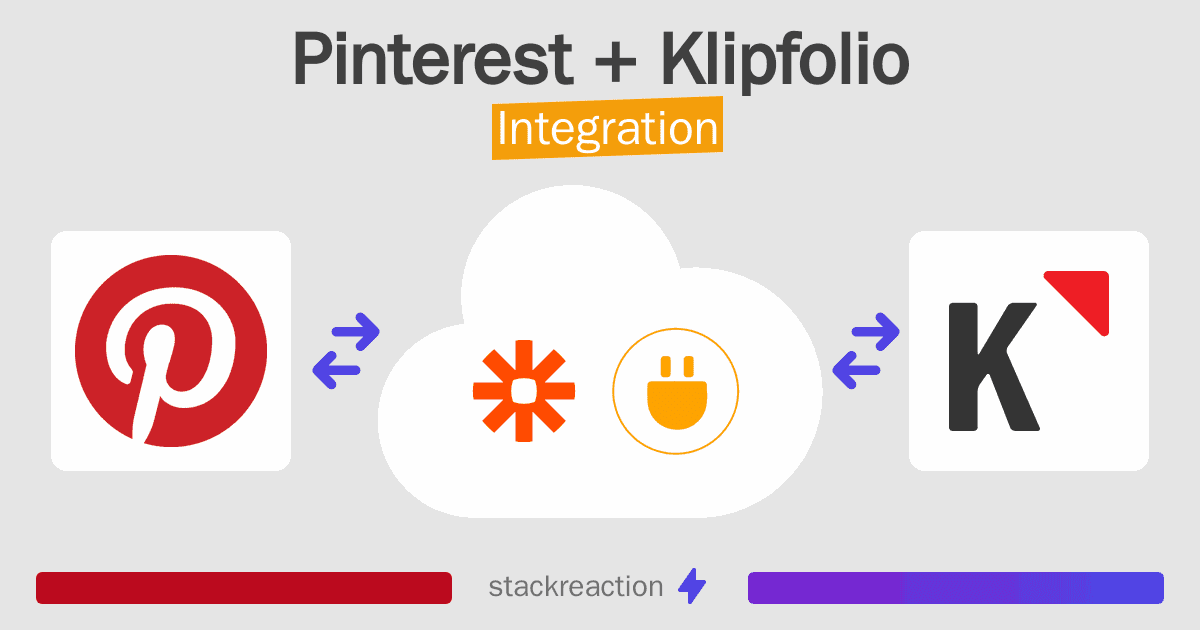 Pinterest + Klipfolio
Integration

stackreaction